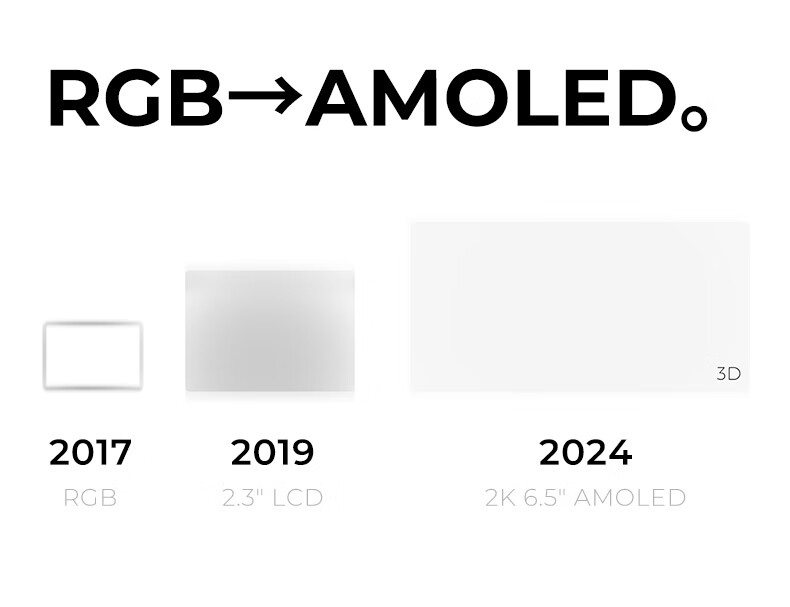 RGB→AMOLED。

3D

2017
RGB

2019
2.3" LCD

2024
2K 6.5" AMOLED